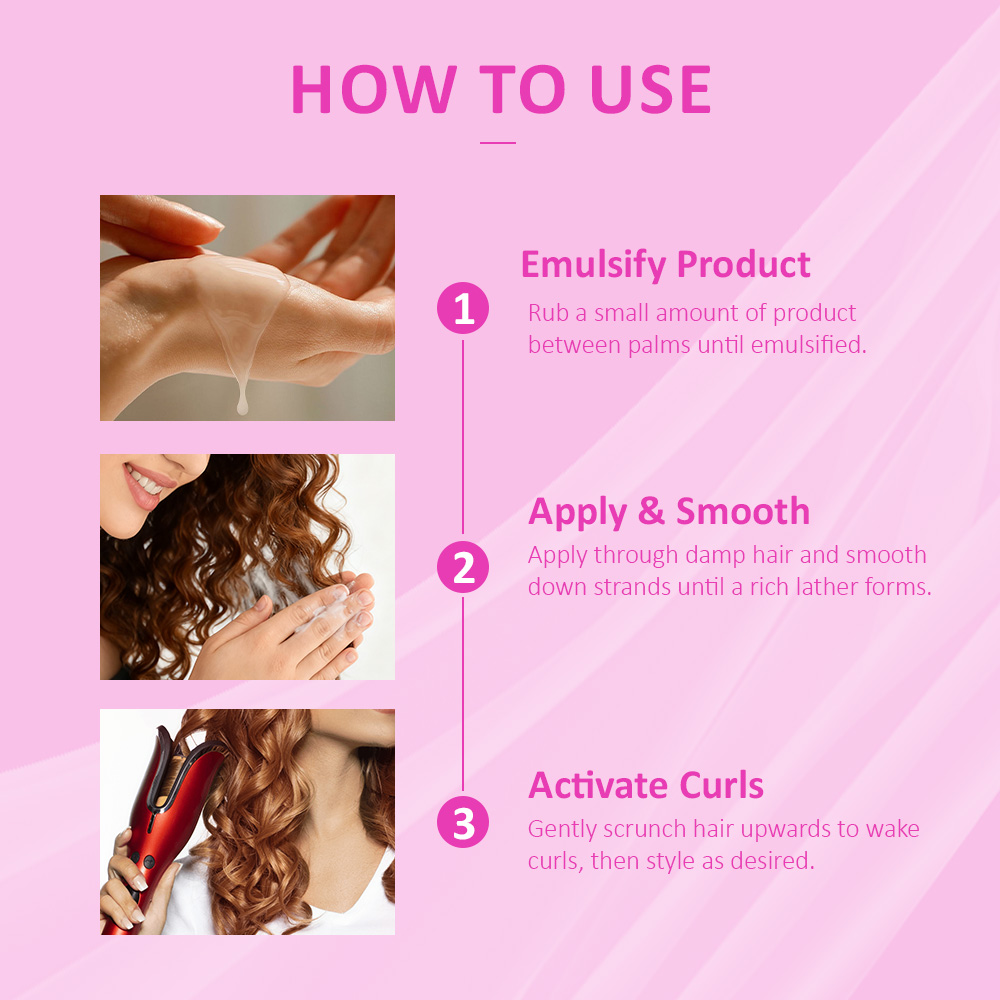 HOW TO USE

1
Emulsify Product
Rub a small amount of product between palms until emulsified.

2
Apply & Smooth
Apply through damp hair and smooth down strands until a rich lather forms.

3
Activate Curls
Gently scrunch hair upwards to wake curls, then style as desired.